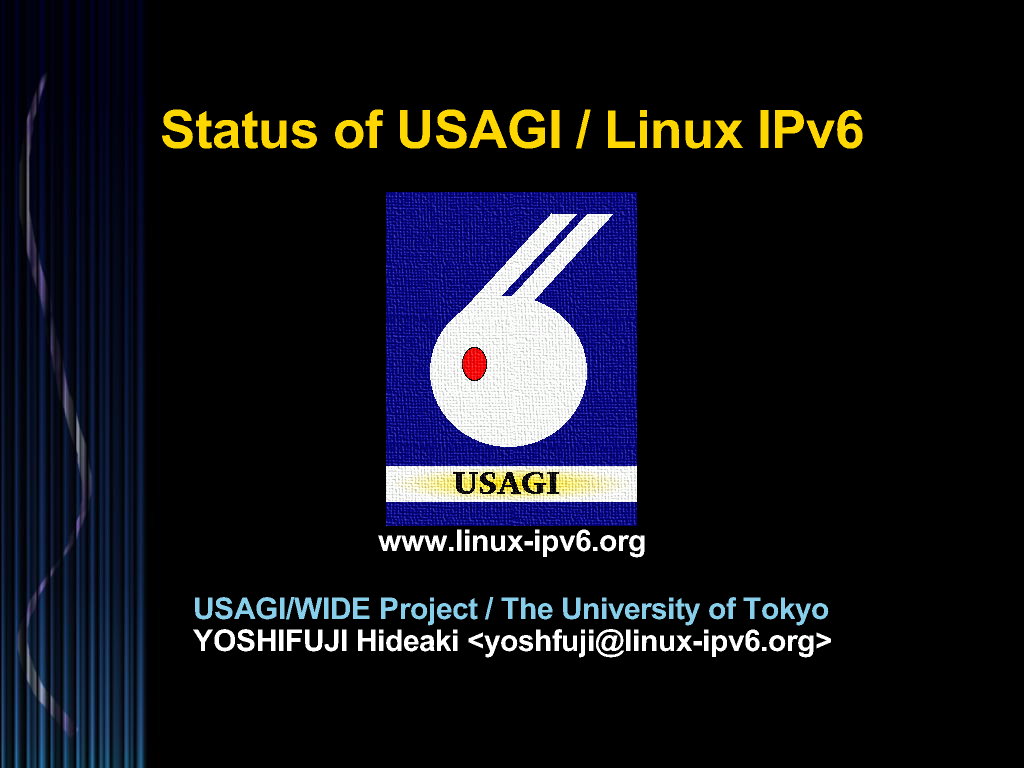 Status of USAGI / Linux IPv6

USAGI

www.linux-ipv6.org

USAGI/WIDE Project / The University of Tokyo
YOSHIFUJI Hideaki <yoshfuji@linux-ipv6.org>